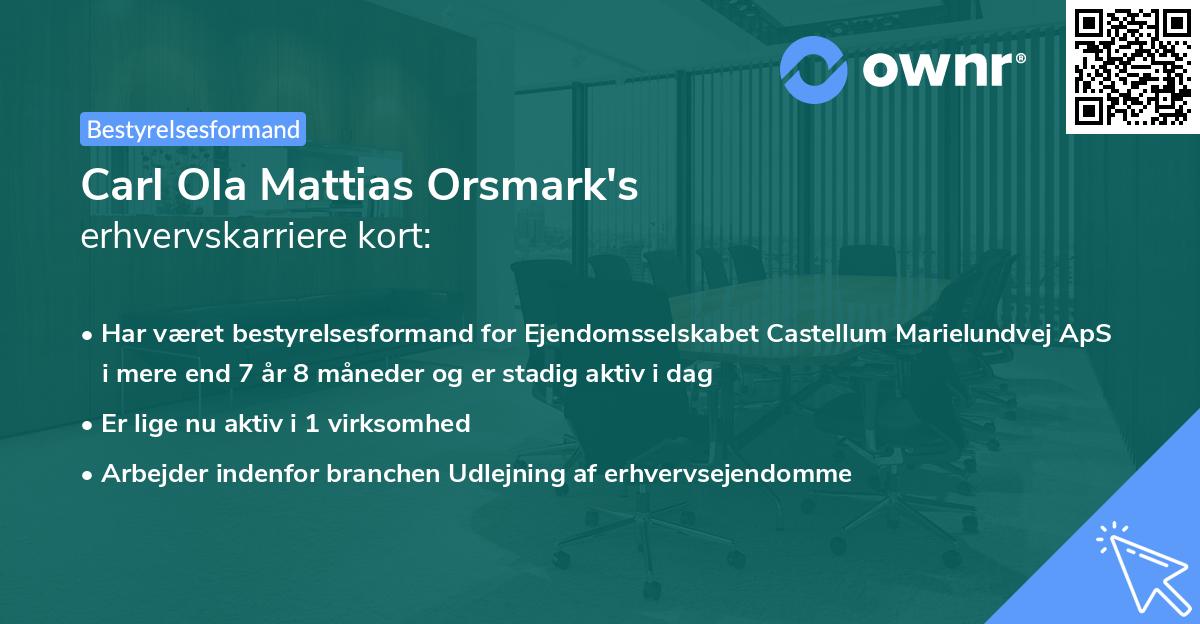 ownr®

Bestyrelsesformand

Carl Ola Mattias Orsmark's
erhvervskarriere kort:

• Har været bestyrelsesformand for Ejendomsselskabet Castellum Marielundvej ApS i mere end 7 år 8 måneder og er stadig aktiv i dag

• Er lige nu aktiv i 1 virksomhed

• Arbejder indenfor branchen Udlejning af erhvervsejendomme